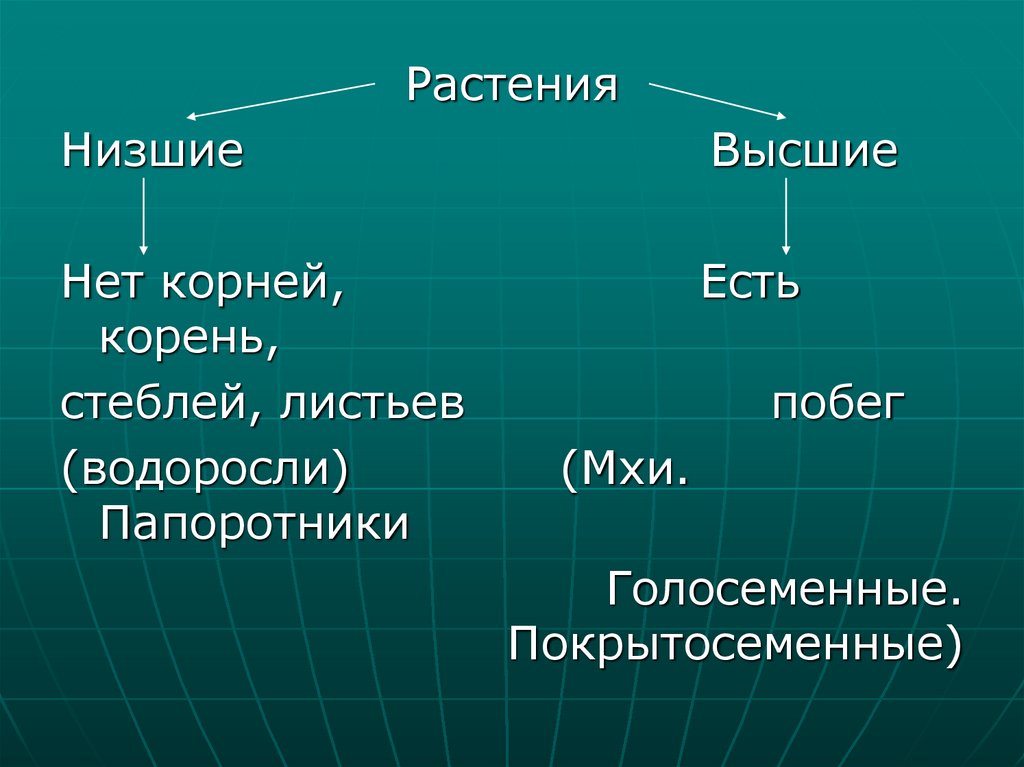 Растения

Низшие Высшие

Нет корней, Есть корень,

стеблей, листьев побег

(водоросли) (Мхи. Папоротники

Голосеменные. Покрытосеменные)